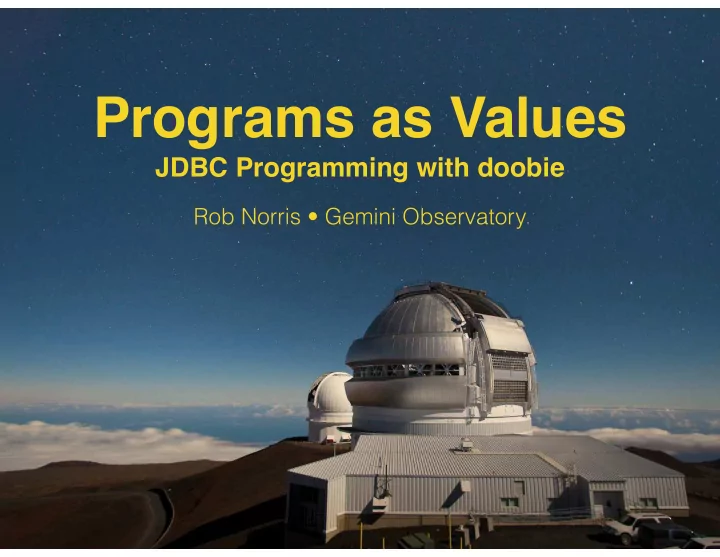 Programs as Values
JDBC Programming with doobie

Rob Norris • Gemini Observatory